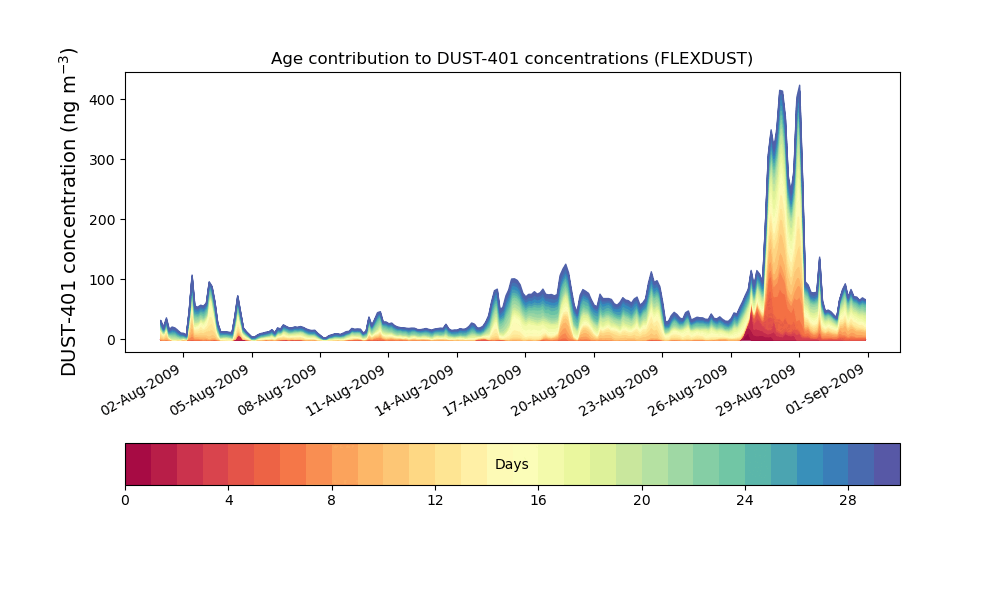 Age contribution to DUST-401 concentrations (FLEXDUST)

DUST-401 concentration (ng m$^{-3}$)

400
300
200
100
0

02-Aug-2009
05-Aug-2009
08-Aug-2009
11-Aug-2009
14-Aug-2009
17-Aug-2009
20-Aug-2009
23-Aug-2009
26-Aug-2009
29-Aug-2009
01-Sep-2009

Days

0
4
8
12
16
20
24
28